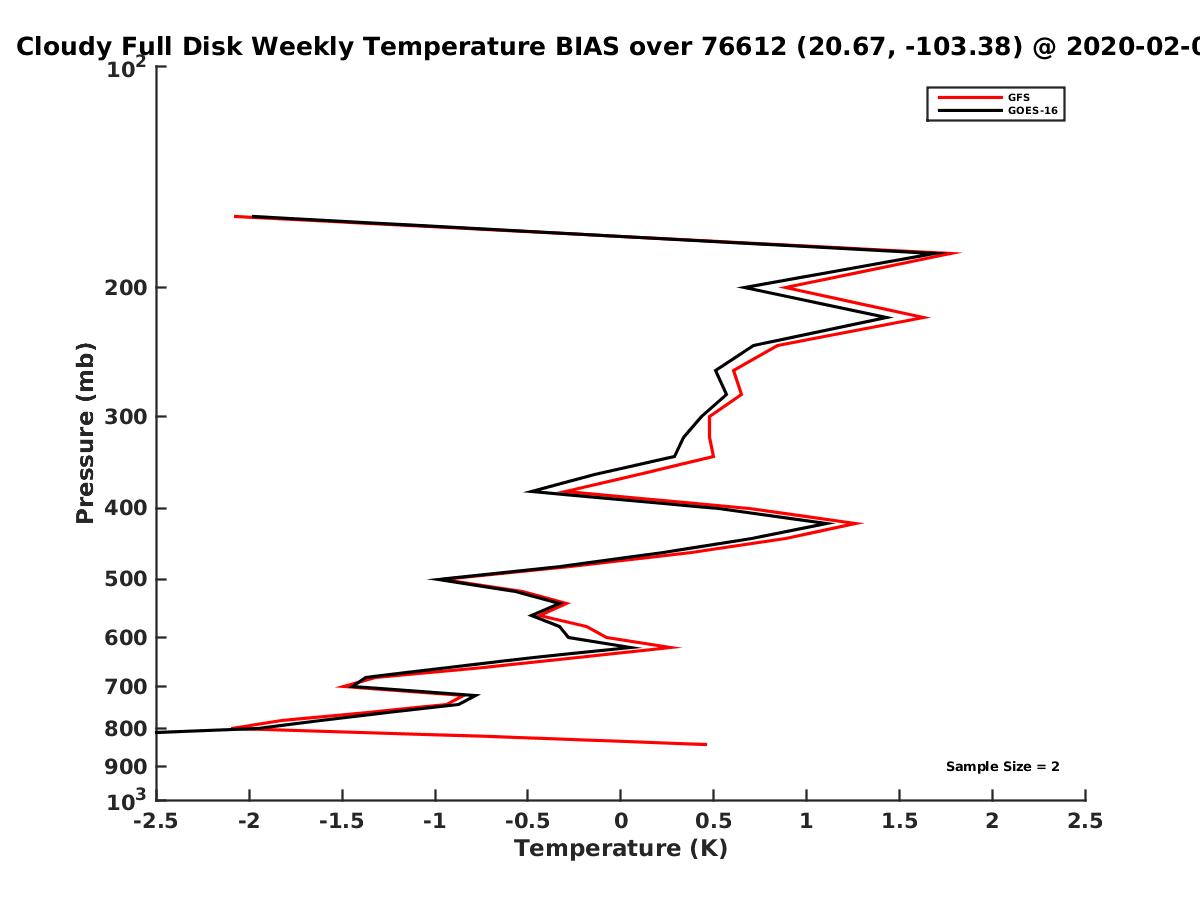 Cloudy Full Disk Weekly Temperature BIAS over 76612 (20.67, -103.38) @ 2020-02-0

GFS
GOES-16

$10^2$
200
300
400
500
600
700
800
900
$10^3$

Pressure (mb)

Sample Size = 2

-2.5 -2 -1.5 -1 -0.5 0 0.5 1 1.5 2 2.5

Temperature (K)